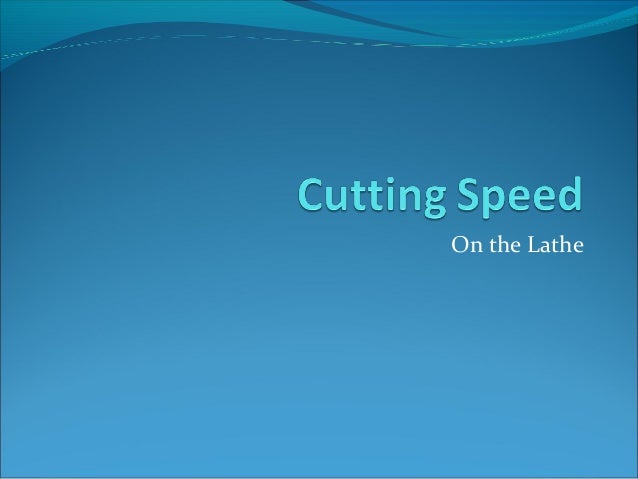 Cutting Speed

On the Lathe